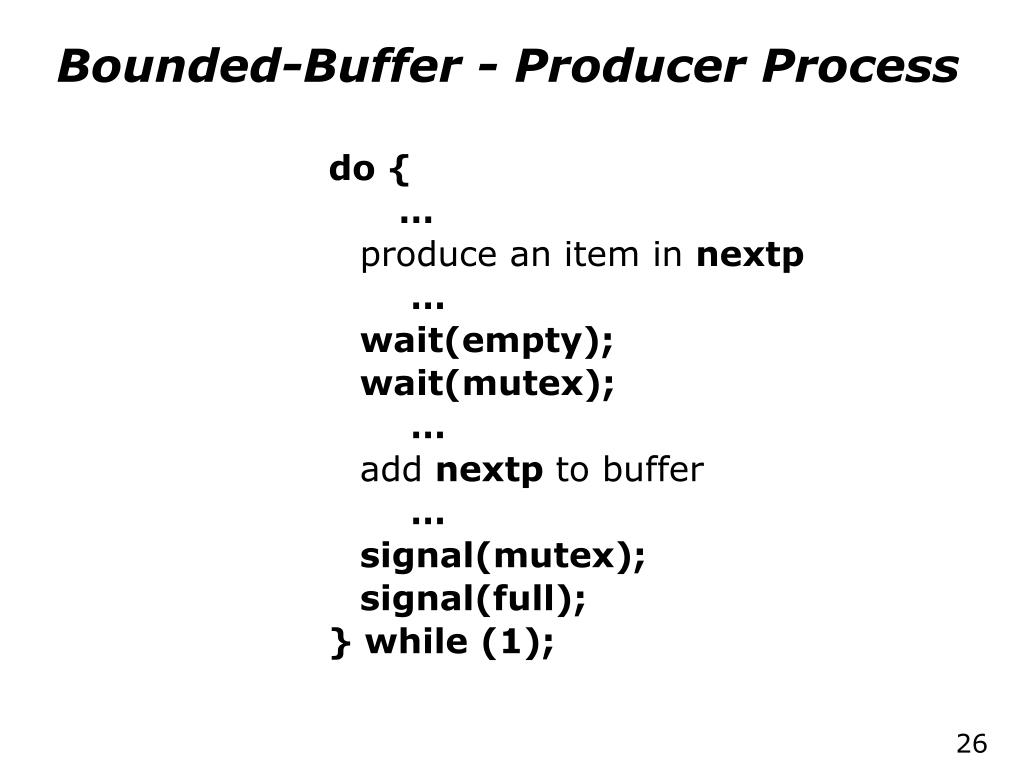 Bounded-Buffer - Producer Process

do {
…
produce an item in nextp
…
wait(empty);
wait(mutex);
…
add nextp to buffer
…
signal(mutex);
signal(full);
} while (1);

26